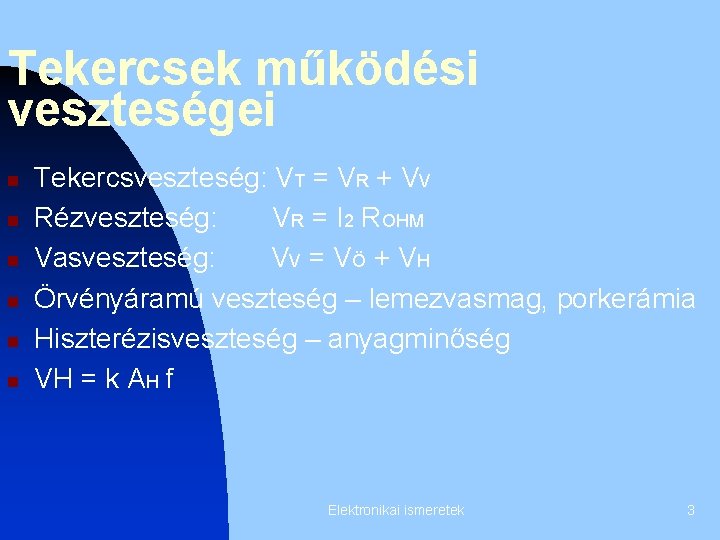 Tekercsek működési veszteségei

- Tekercsveszteség: $V_T = V_R + V_V$
- Rézveszteség: $V_R = I_2 R_{OHM}$
- Vasveszteség: $V_V = V_Ö + V_H$
- Örvényáramú veszteség – lemezvasmag, porkerámia
- Hiszterézisveszteség – anyagminőség
- $VH = k A_H f$

Elektronikai ismeretek

3